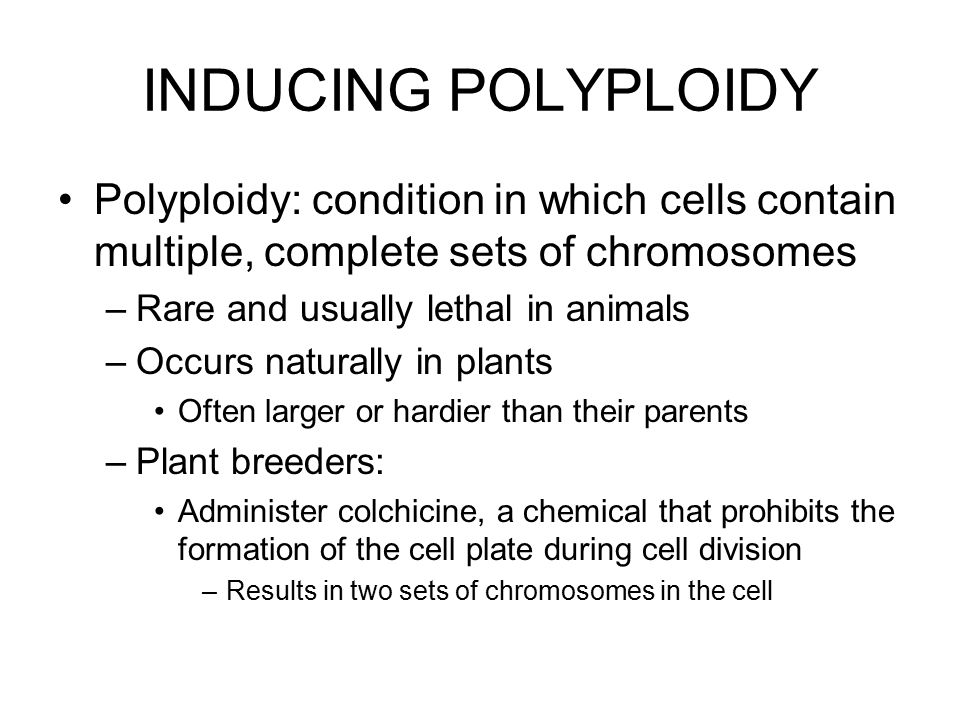 INDUCING POLYPLOIDY

• Polyploidy: condition in which cells contain multiple, complete sets of chromosomes
– Rare and usually lethal in animals
– Occurs naturally in plants
• Often larger or hardier than their parents
– Plant breeders:
• Administer colchicine, a chemical that prohibits the formation of the cell plate during cell division
– Results in two sets of chromosomes in the cell